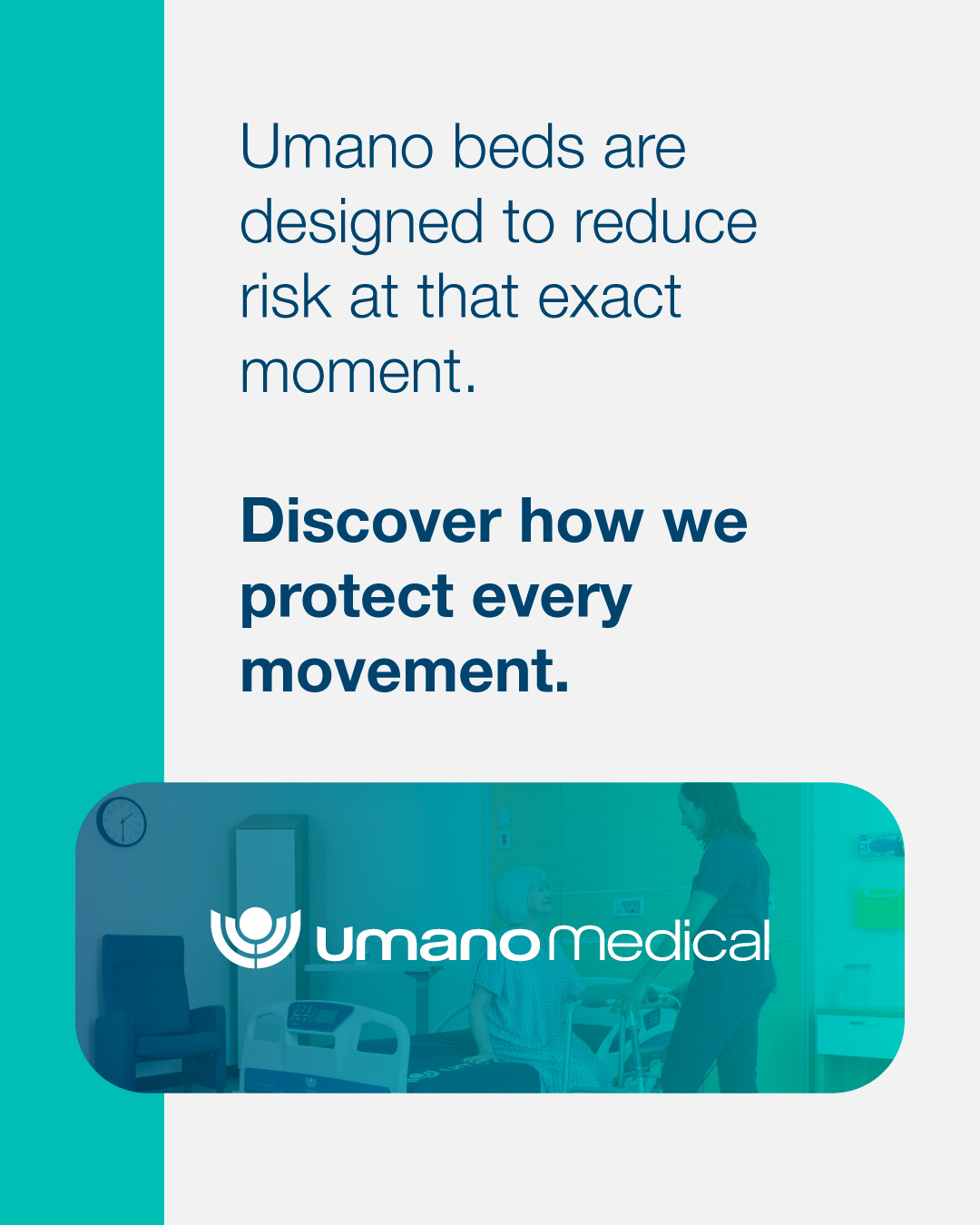 Umano beds are designed to reduce risk at that exact moment.

Discover how we protect every movement.

umano Medical